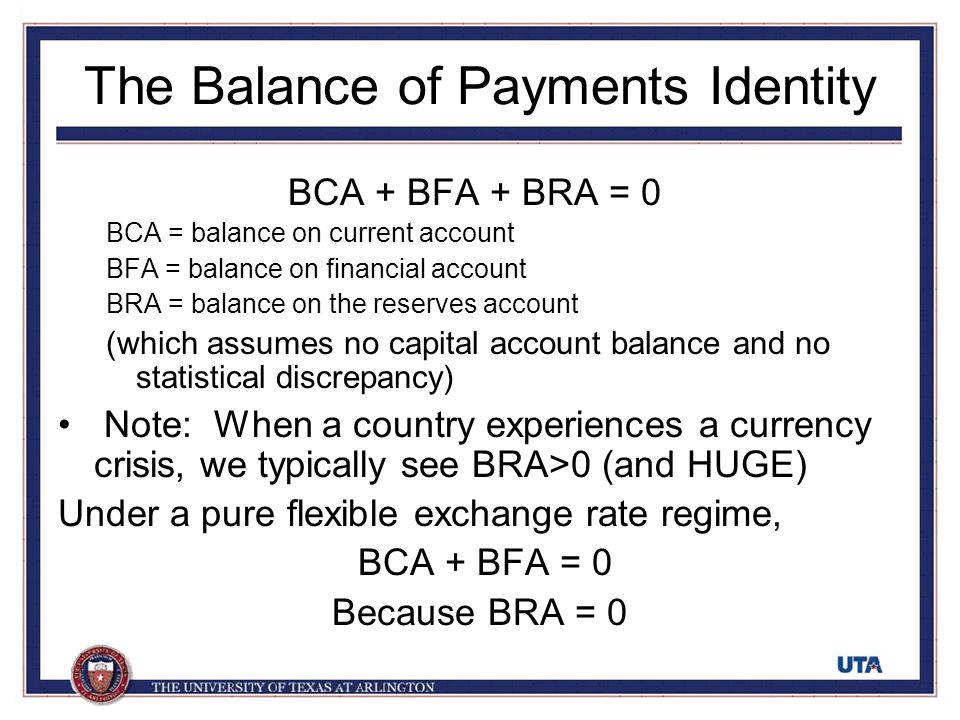 The Balance of Payments Identity

BCA + BFA + BRA = 0

BCA = balance on current account

BFA = balance on financial account

BRA = balance on the reserves account

(which assumes no capital account balance and no statistical discrepancy)

• Note: When a country experiences a currency crisis, we typically see BRA>0 (and HUGE)

Under a pure flexible exchange rate regime,

BCA + BFA = 0

Because BRA = 0

THE UNIVERSITY OF TEXAS AT ARLINGTON

UTA